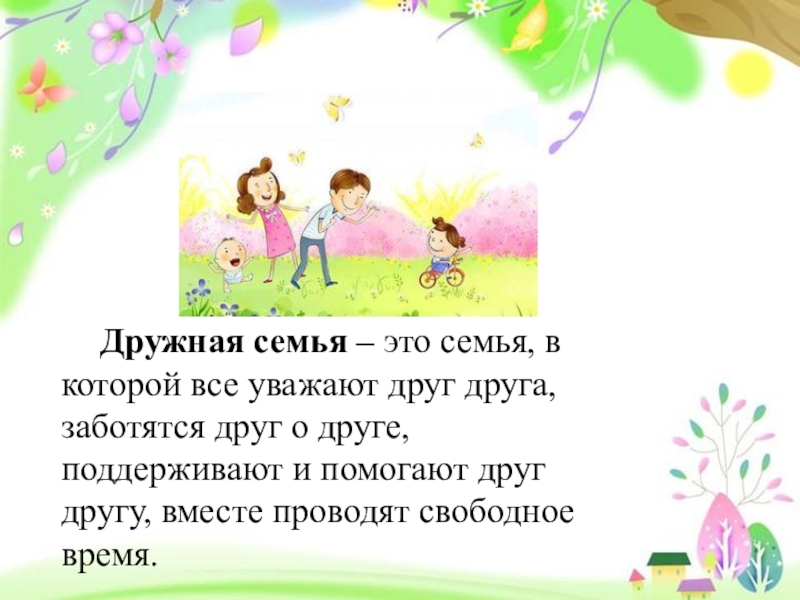 Дружная семья – это семья, в которой все уважают друг друга, заботятся друг о друге, поддерживают и помогают друг другу, вместе проводят свободное время.